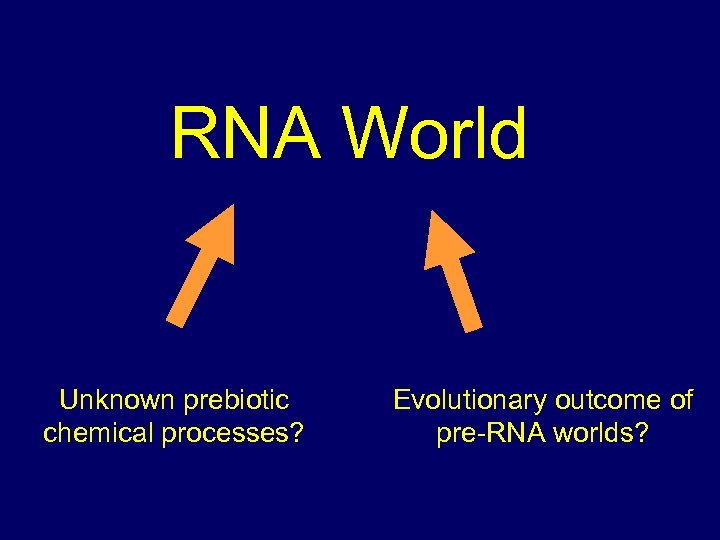 RNA World

Unknown prebiotic chemical processes?

Evolutionary outcome of pre-RNA worlds?